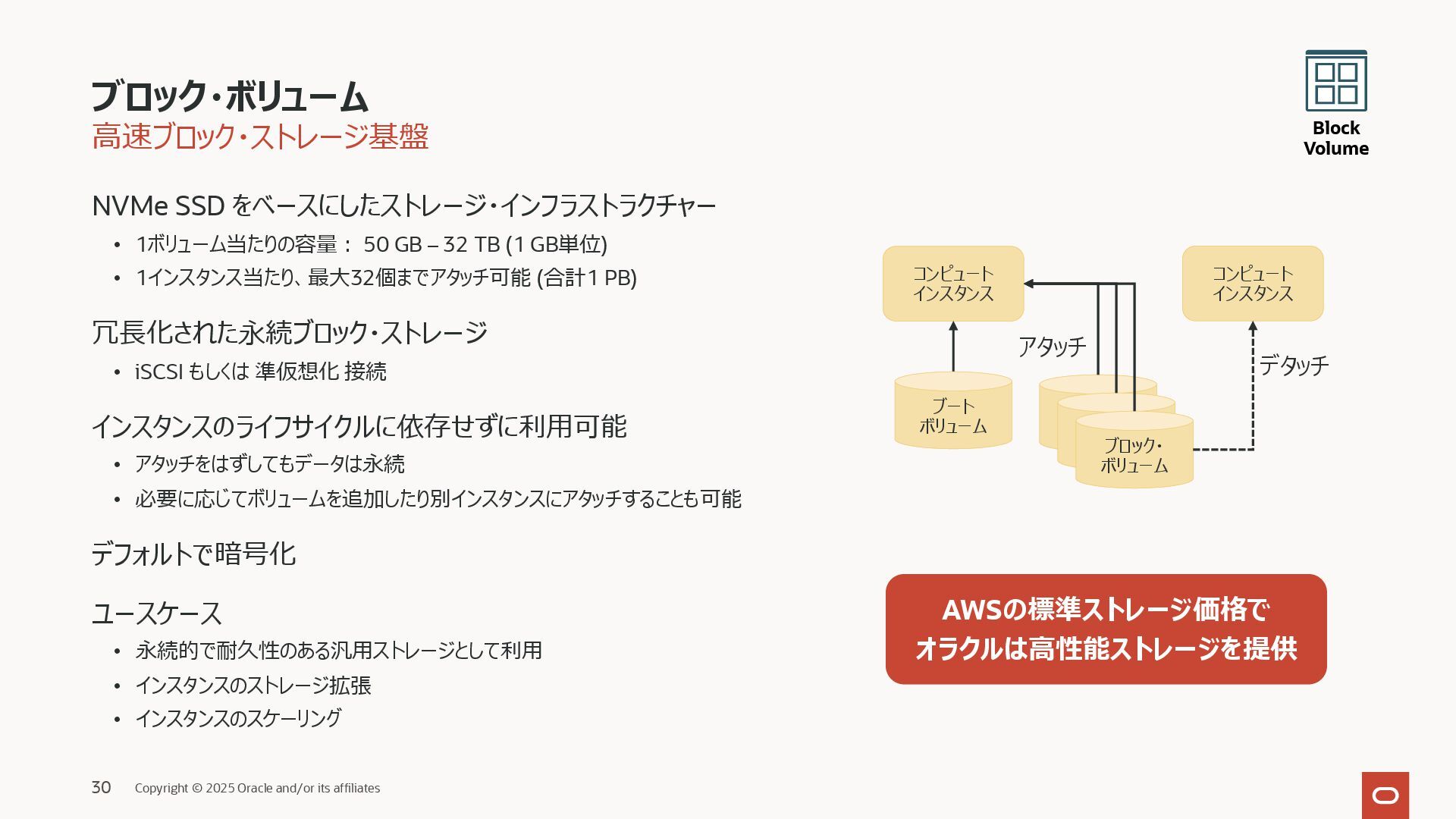 ブロック・ボリューム
高速ブロック・ストレージ基盤

Block Volume

NVMe SSD をベースにしたストレージ・インフラストラクチャー
• 1ボリューム当たりの容量： 50 GB – 32 TB (1 GB単位)
• 1インスタンス当たり、最大32個までアタッチ可能 (合計1 PB)

冗長化された永続ブロック・ストレージ
• iSCSI もしくは 準仮想化 接続

インスタンスのライフサイクルに依存せずに利用可能
• アタッチをはずしてもデータは永続
• 必要に応じてボリュームを追加したり別インスタンスにアタッチすることも可能

デフォルトで暗号化

ユースケース
• 永続的で耐久性のある汎用ストレージとして利用
• インスタンスのストレージ拡張
• インスタンスのスケーリング

コンピュート
インスタンス

コンピュート
インスタンス

アタッチ

デタッチ

ブート
ボリューム

ブロック・
ボリューム

AWSの標準ストレージ価格で
オラクルは高性能ストレージを提供

30 Copyright © 2025 Oracle and/or its affiliates